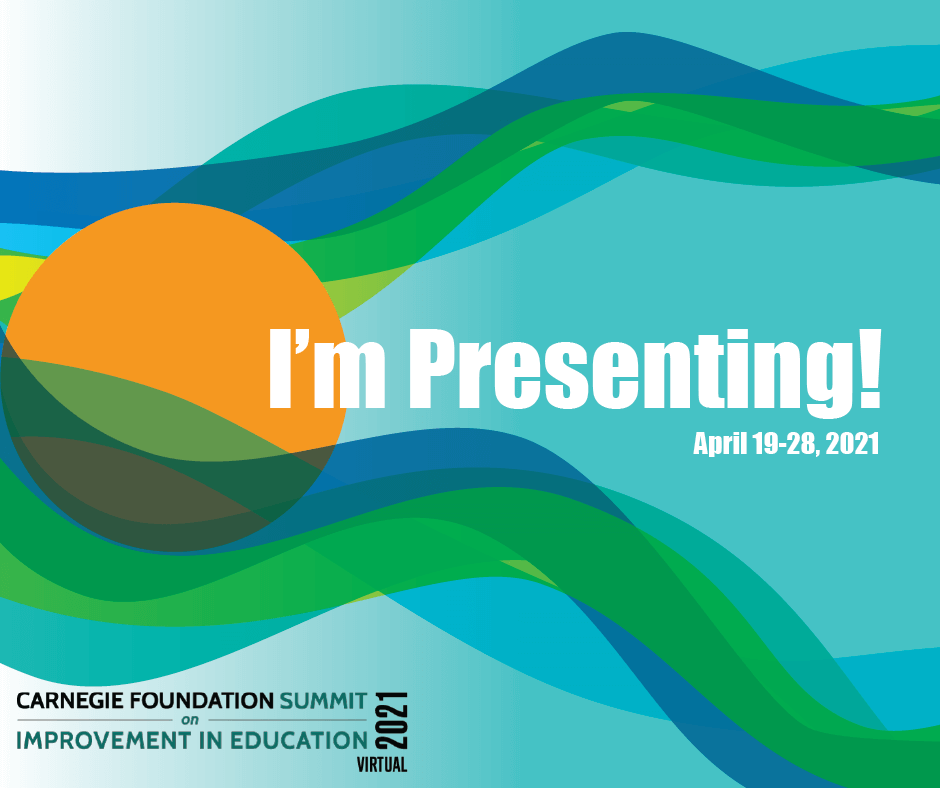 I'm Presenting!

April 19-28, 2021

CARNEGIE FOUNDATION SUMMIT on IMPROVEMENT IN EDUCATION

2021

VIRTUAL